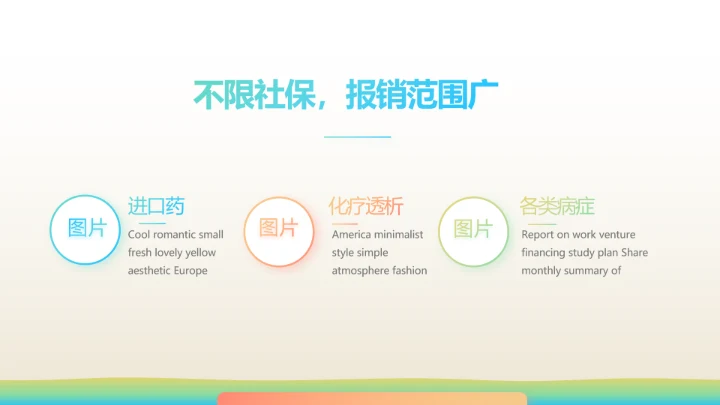 不限社保，报销范围广

图片

进口药

Cool romantic small fresh lovely yellow aesthetic Europe

图片

化疗透析

America minimalist style simple atmosphere fashion

图片

各类病症

Report on work venture financing study plan Share monthly summary of